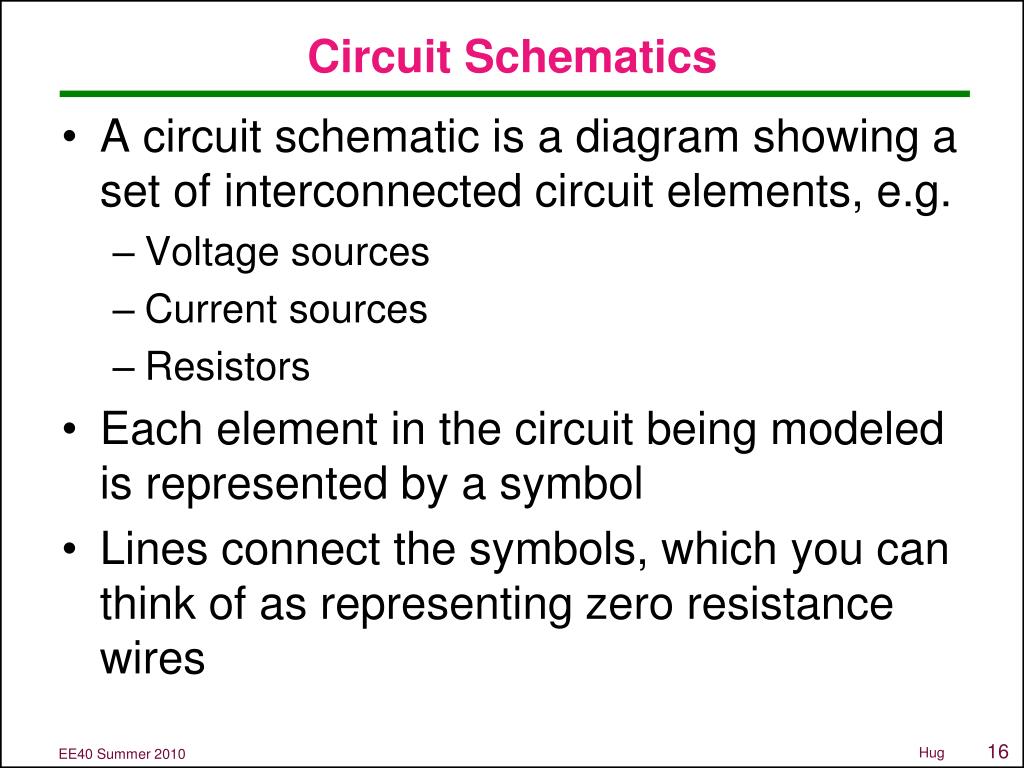 Circuit Schematics

• A circuit schematic is a diagram showing a set of interconnected circuit elements, e.g.
– Voltage sources
– Current sources
– Resistors
• Each element in the circuit being modeled is represented by a symbol
• Lines connect the symbols, which you can think of as representing zero resistance wires

EE40 Summer 2010

Hug

16